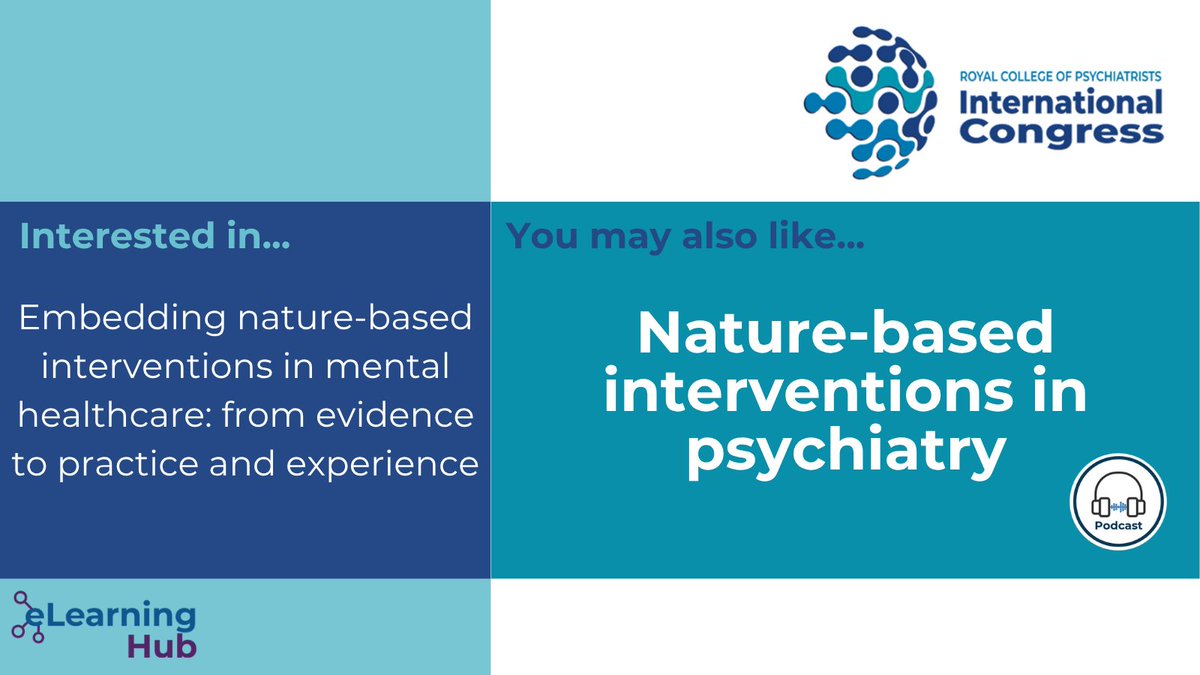 ROYAL COLLEGE OF PSYCHIATRISTS
International Congress

Interested in...

Embedding nature-based interventions in mental healthcare: from evidence to practice and experience

You may also like...

Nature-based interventions in psychiatry

Podcast

eLearning Hub